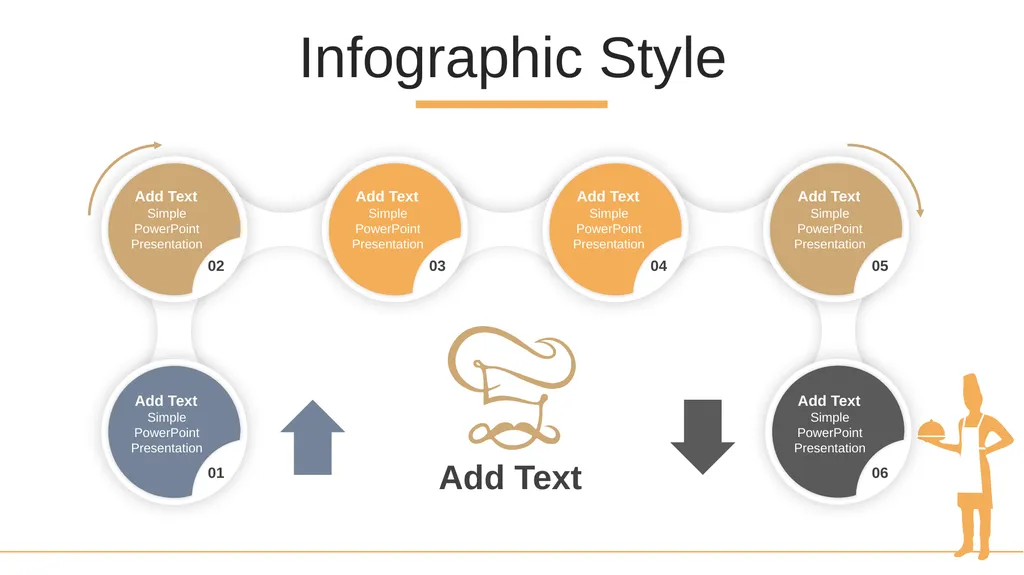 Infographic Style

Add Text
Simple PowerPoint Presentation
02

Add Text
Simple PowerPoint Presentation
03

Add Text
Simple PowerPoint Presentation
04

Add Text
Simple PowerPoint Presentation
05

Add Text
Simple PowerPoint Presentation
01

Add Text

Add Text
Simple PowerPoint Presentation
06